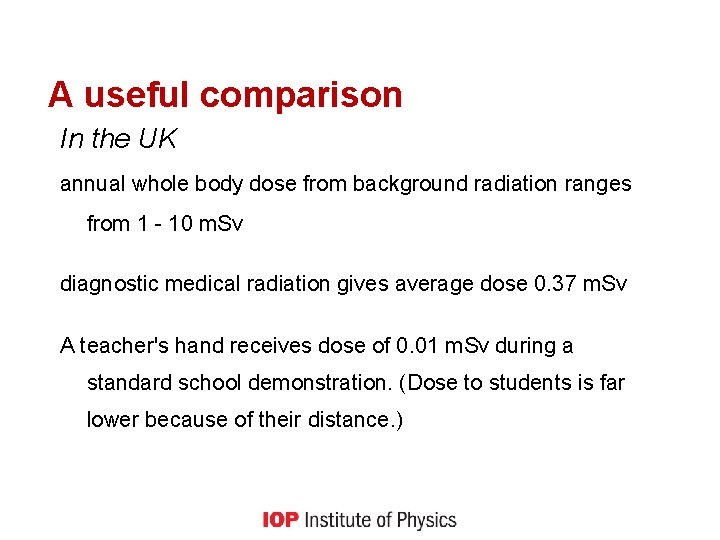 A useful comparison

In the UK

annual whole body dose from background radiation ranges from 1 - 10 mSv

diagnostic medical radiation gives average dose 0.37 mSv

A teacher's hand receives dose of 0.01 mSv during a standard school demonstration. (Dose to students is far lower because of their distance.)

IOP Institute of Physics